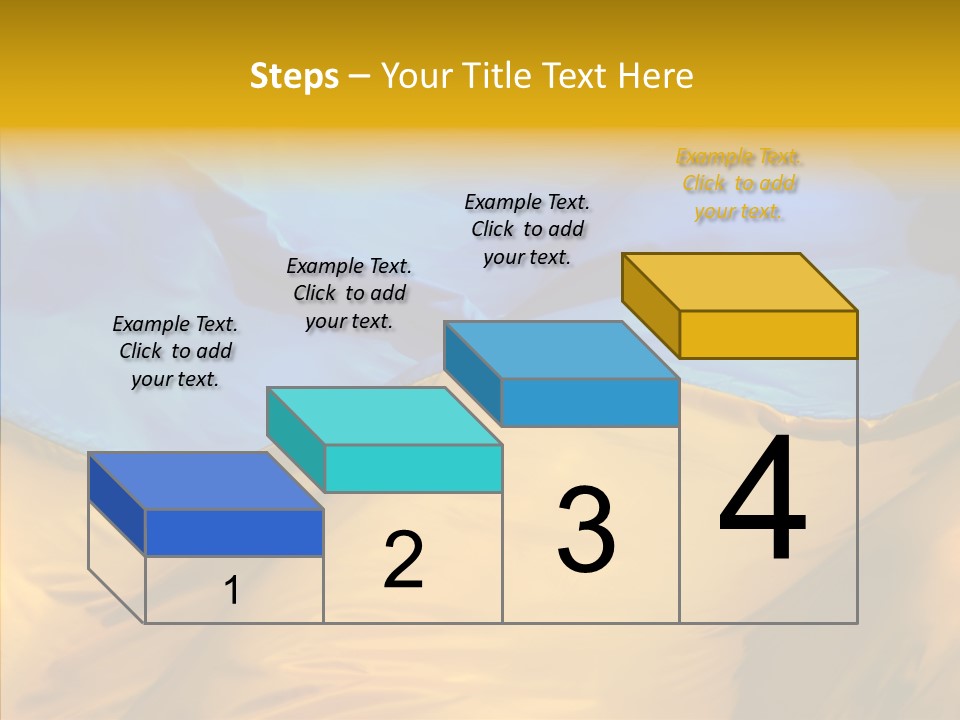 Steps – Your Title Text Here

Example Text. Click to add your text.

Example Text. Click to add your text.

Example Text. Click to add your text.

Example Text. Click to add your text.

1

2

3

4